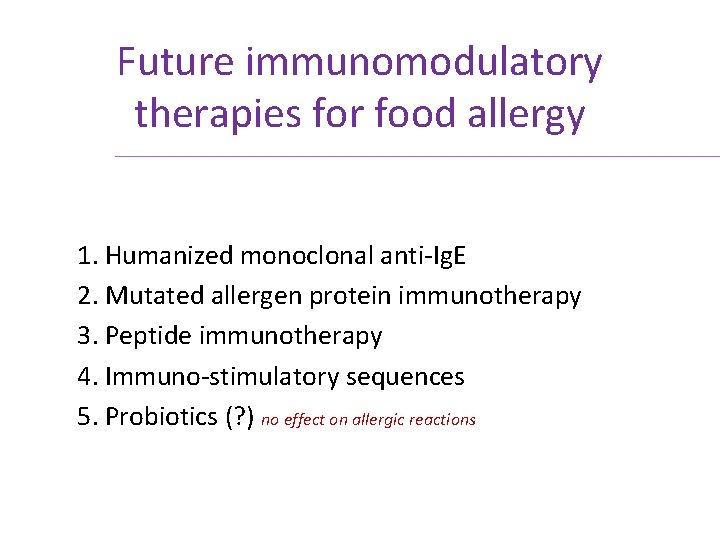 Future immunomodulatory therapies for food allergy

1. Humanized monoclonal anti-IgE
2. Mutated allergen protein immunotherapy
3. Peptide immunotherapy
4. Immuno-stimulatory sequences
5. Probiotics (?) no effect on allergic reactions